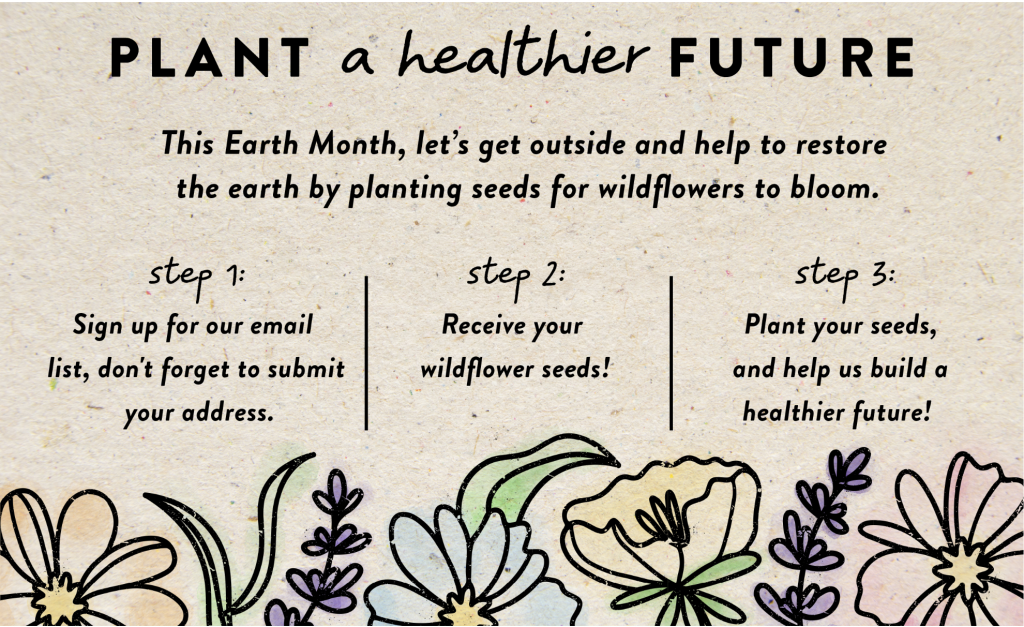 PLANT a healthier FUTURE

This Earth Month, let's get outside and help to restore the earth by planting seeds for wildflowers to bloom.

step 1:
Sign up for our email list, don't forget to submit your address.

step 2:
Receive your wildflower seeds!

step 3:
Plant your seeds, and help us build a healthier future!